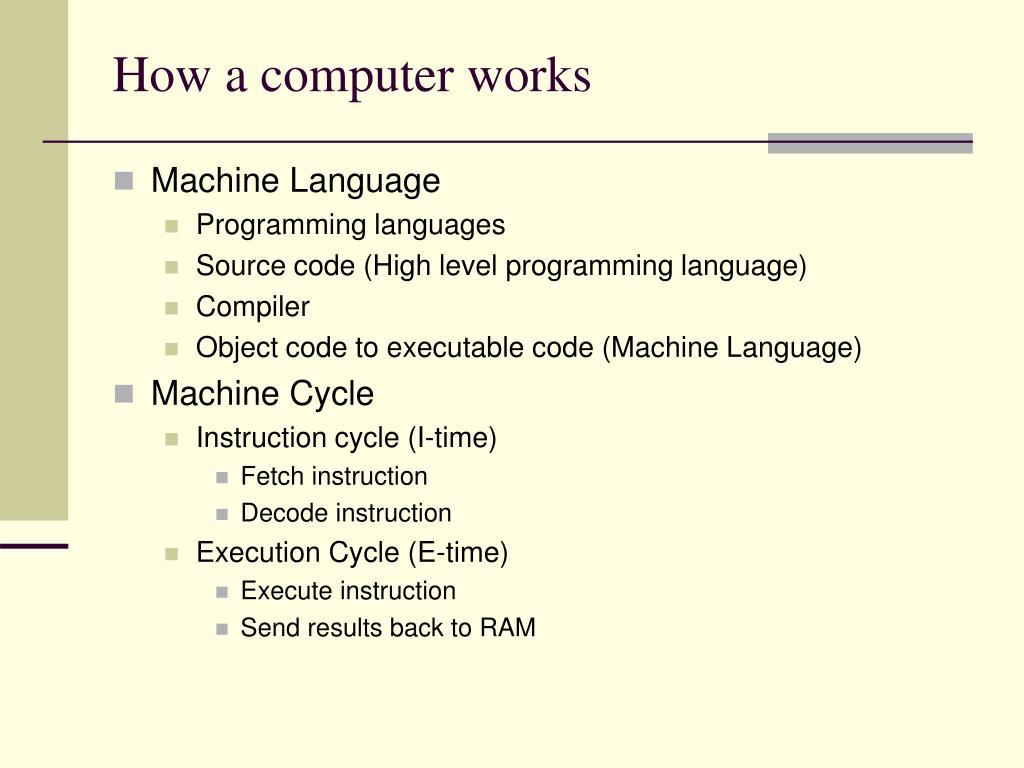 How a computer works

- Machine Language
  - Programming languages
  - Source code (High level programming language)
  - Compiler
  - Object code to executable code (Machine Language)
- Machine Cycle
  - Instruction cycle (I-time)
    - Fetch instruction
    - Decode instruction
  - Execution Cycle (E-time)
    - Execute instruction
    - Send results back to RAM